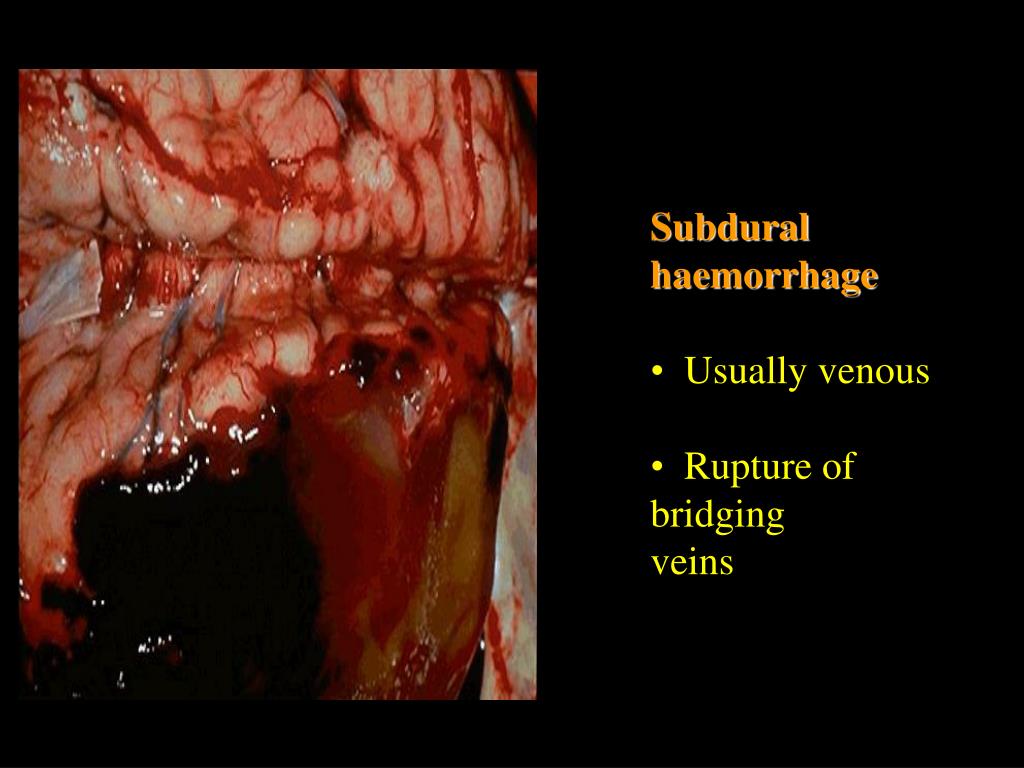 Subdural haemorrhage

• Usually venous

• Rupture of bridging veins